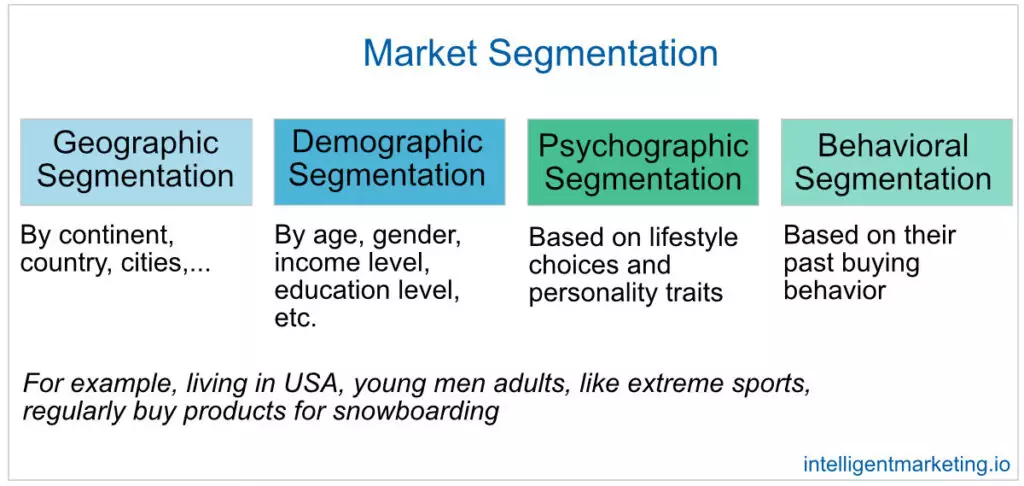 Market Segmentation

Geographic Segmentation

By continent, country, cities,...

Demographic Segmentation

By age, gender, income level, education level, etc.

Psychographic Segmentation

Based on lifestyle choices and personality traits

Behavioral Segmentation

Based on their past buying behavior

For example, living in USA, young men adults, like extreme sports, regularly buy products for snowboarding

intelligentmarketing.io